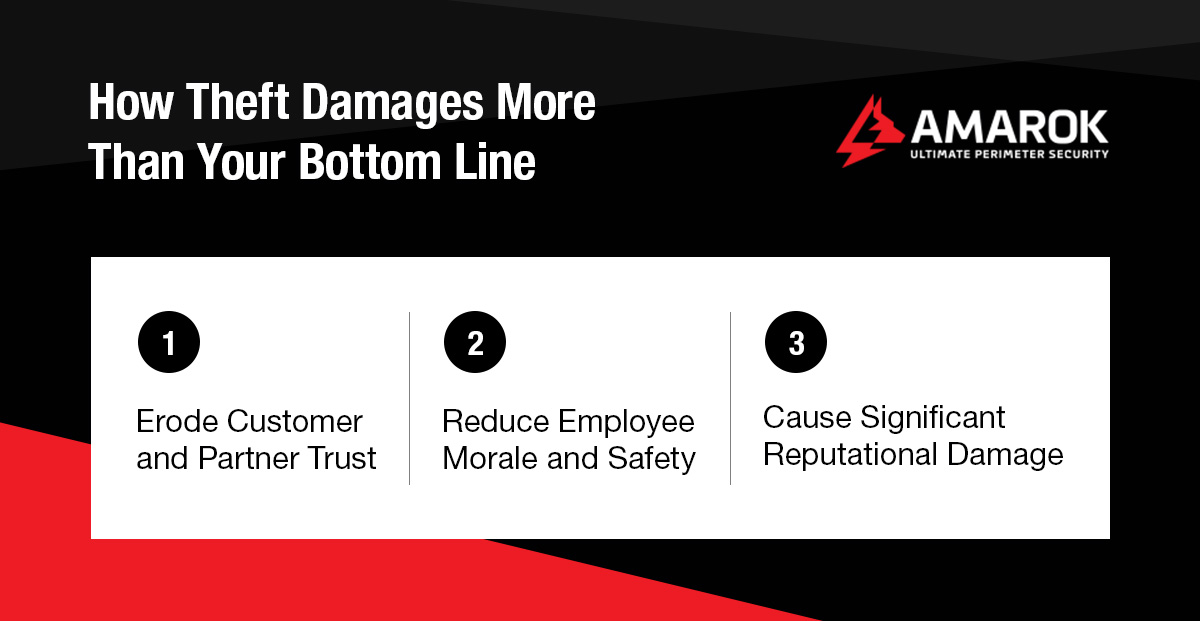 How Theft Damages More Than Your Bottom Line

AMAROK
ULTIMATE PERIMETER SECURITY

1

Erode Customer and Partner Trust

2

Reduce Employee Morale and Safety

3

Cause Significant Reputational Damage